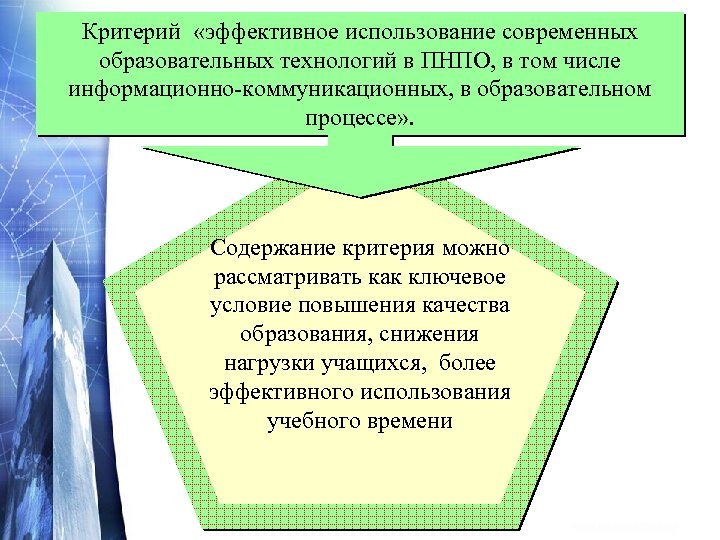 Критерий «эффективное использование современных образовательных технологий в ПНПО, в том числе информационно-коммуникационных, в образовательном процессе».

Содержание критерия можно рассматривать как ключевое условие повышения качества образования, снижения нагрузки учащихся, более эффективного использования учебного времени